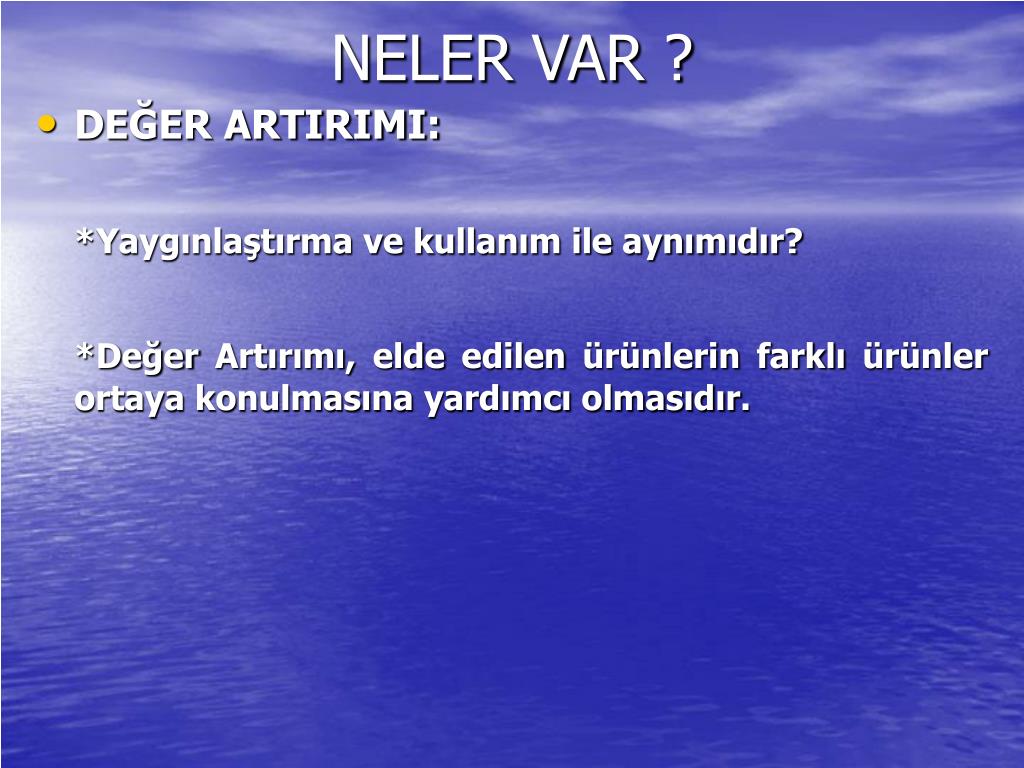 NELER VAR ?

• DEĞER ARTIRIMI:

*Yaygınlaştırma ve kullanım ile aynımıdır?

*Değer Artırımı, elde edilen ürünlerin farklı ürünler ortaya konulmasına yardımcı olmasıdır.